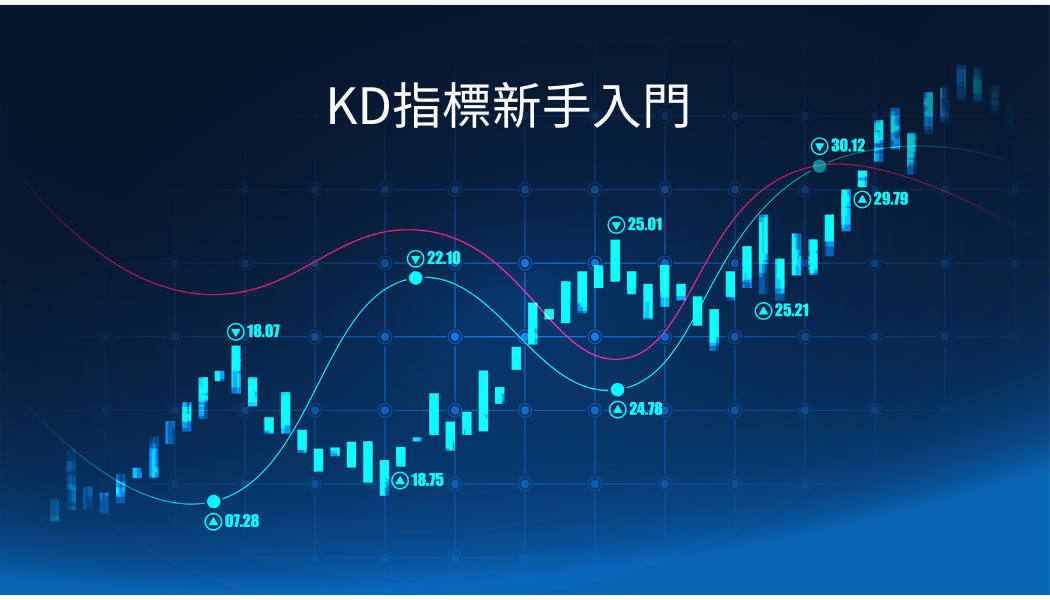 KD指標新手入門

30.12
29.79
25.01
22.10
25.21
18.07
24.78
18.75
07.28